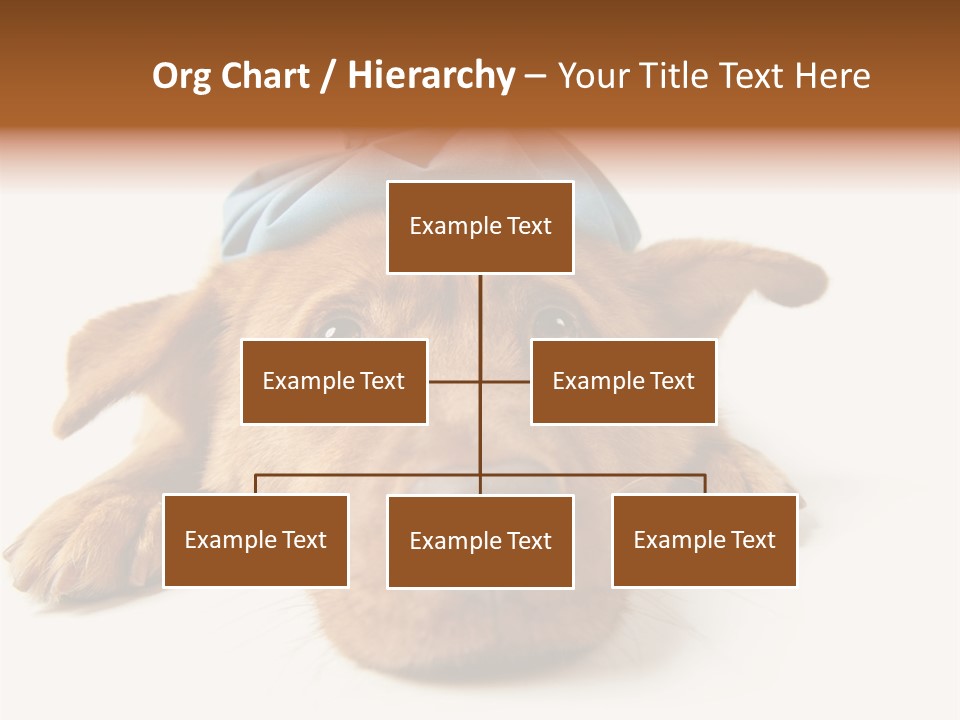 Org Chart / Hierarchy – Your Title Text Here

Example Text

Example Text

Example Text

Example Text

Example Text

Example Text